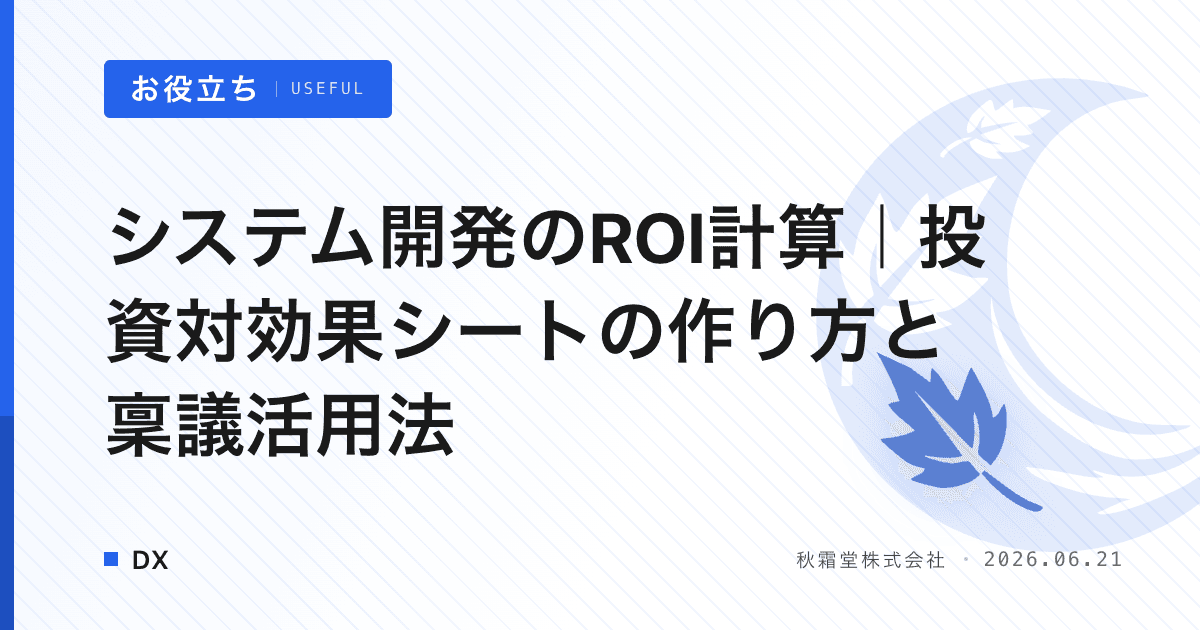 お役立ち | USEFUL

システム開発のROI計算｜投資対効果シートの作り方と稟議活用法

DX

秋霜堂株式会社 · 2026.06.21